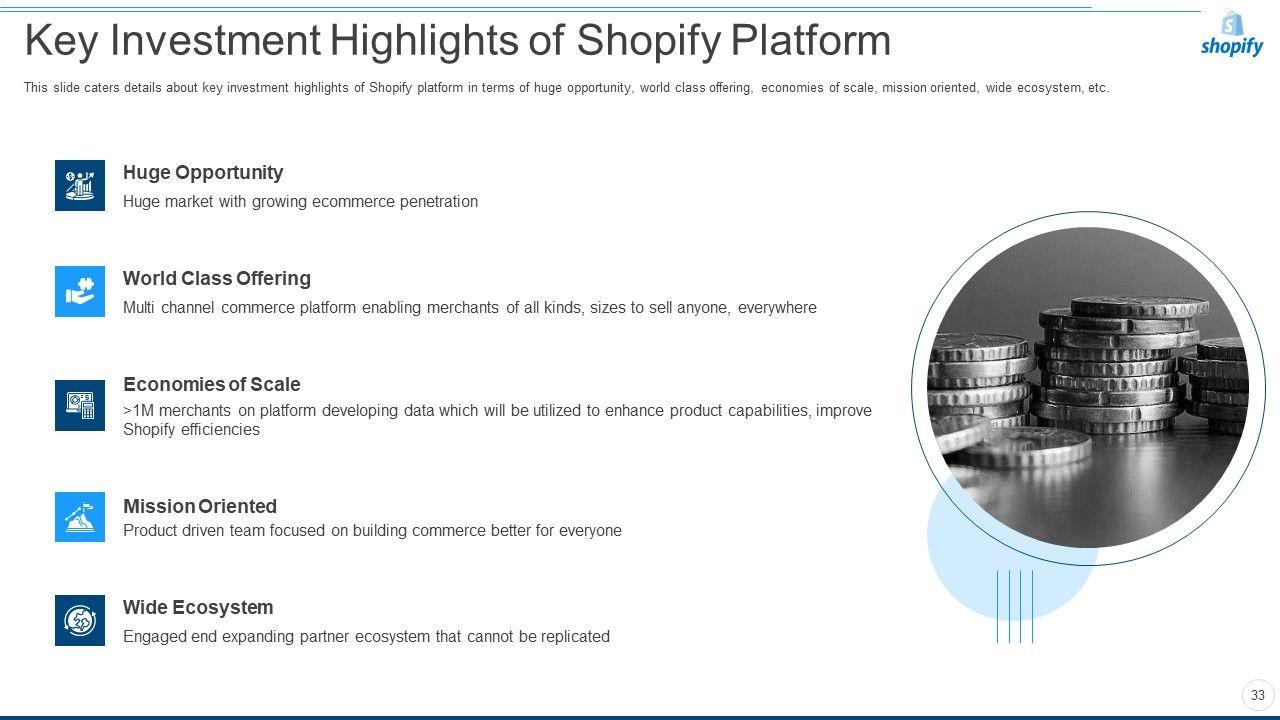 Key Investment Highlights of Shopify Platform

shopify

This slide caters details about key investment highlights of Shopify platform in terms of huge opportunity, world class offering, economies of scale, mission oriented, wide ecosystem, etc.

Huge Opportunity
Huge market with growing ecommerce penetration

World Class Offering
Multi channel commerce platform enabling merchants of all kinds, sizes to sell anyone, everywhere

Economies of Scale
>1M merchants on platform developing data which will be utilized to enhance product capabilities, improve Shopify efficiencies

Mission Oriented
Product driven team focused on building commerce better for everyone

Wide Ecosystem
Engaged end expanding partner ecosystem that cannot be replicated

33